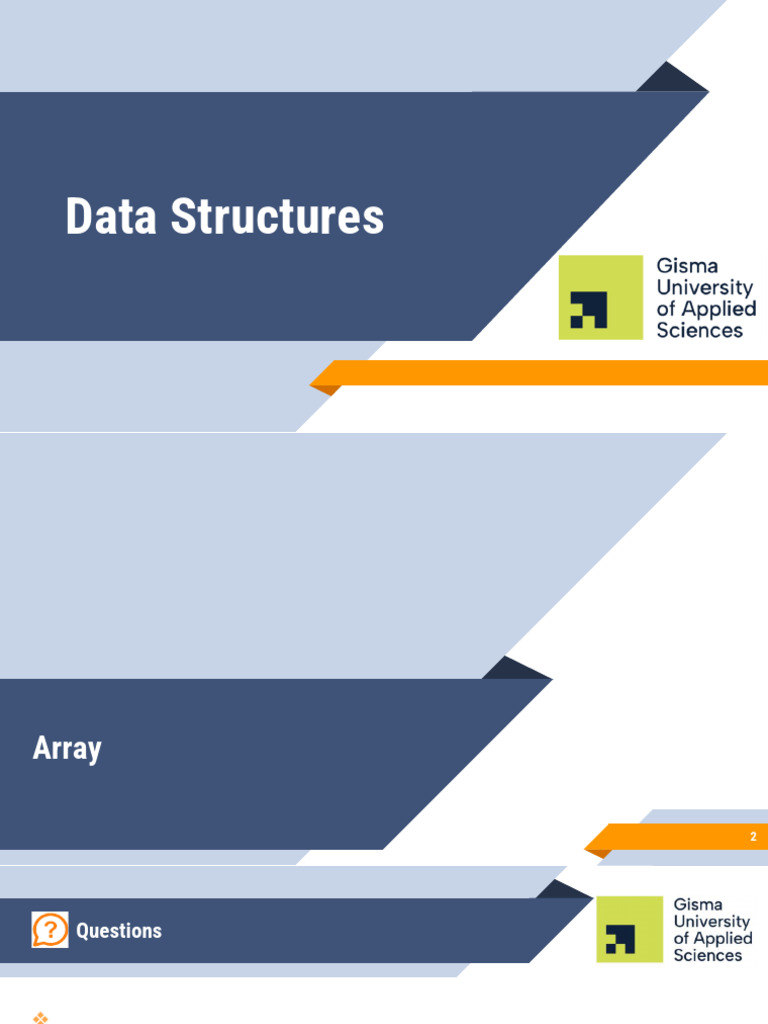 Data Structures

Gisma University of Applied Sciences

Array

2

Questions

Gisma University of Applied Sciences